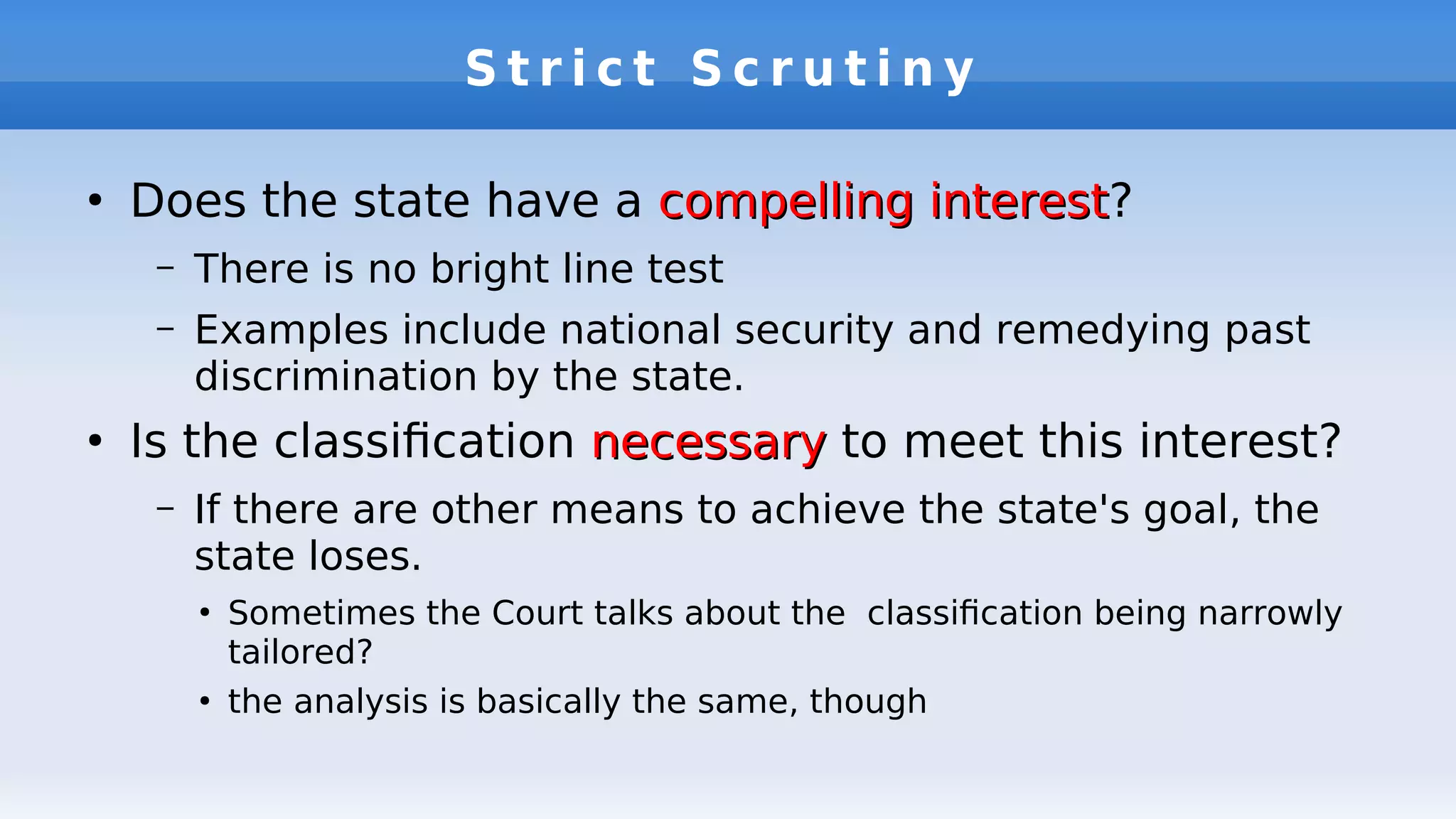 Strict Scrutiny

• Does the state have a compelling interest?

– There is no bright line test

– Examples include national security and remedying past discrimination by the state.

• Is the classification necessary to meet this interest?

– If there are other means to achieve the state's goal, the state loses.

• Sometimes the Court talks about the classification being narrowly tailored?

• the analysis is basically the same, though